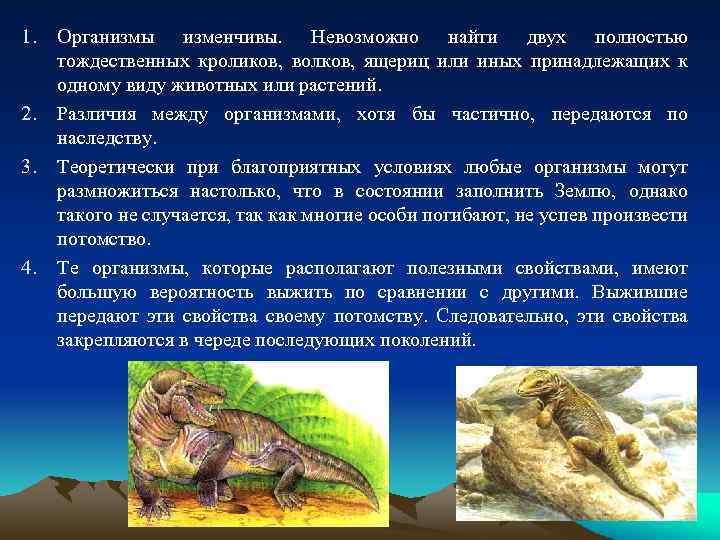 1. Организмы изменчивы. Невозможно найти двух полностью тождественных кроликов, волков, ящериц или иных принадлежащих к одному виду животных или растений.

2. Различия между организмами, хотя бы частично, передаются по наследству.

3. Теоретически при благоприятных условиях любые организмы могут размножиться настолько, что в состоянии заполнить Землю, однако такого не случается, так как многие особи погибают, не успев произвести потомство.

4. Те организмы, которые располагают полезными свойствами, имеют большую вероятность выжить по сравнении с другими. Выжившие передают эти свойства своему потомству. Следовательно, эти свойства закрепляются в череде последующих поколений.